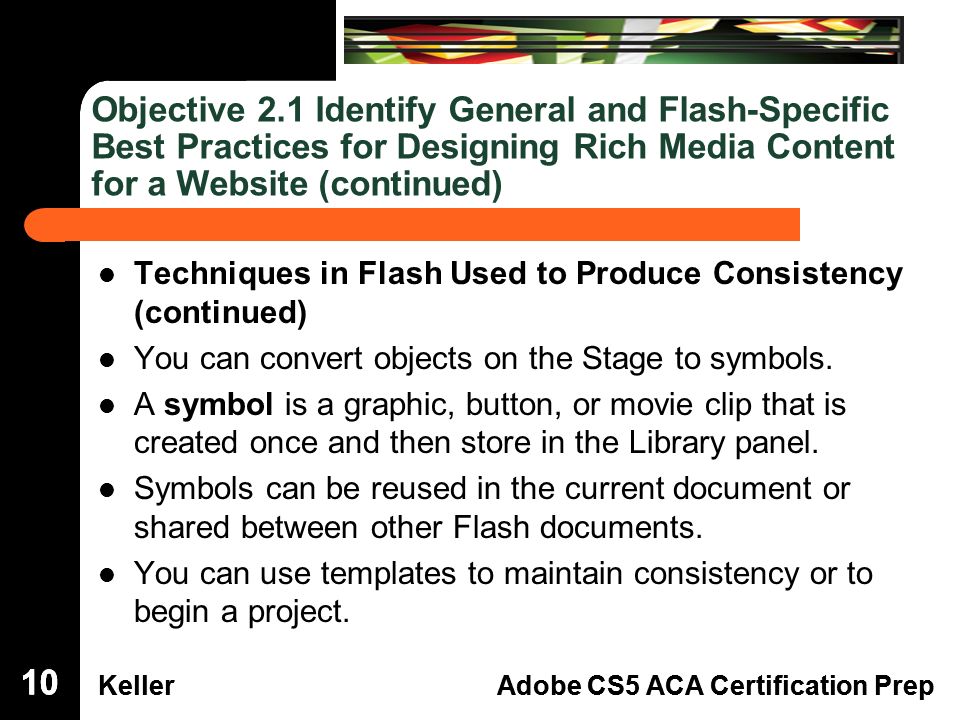 Objective 2.1 Identify General and Flash-Specific Best Practices for Designing Rich Media Content for a Website (continued)

- Techniques in Flash Used to Produce Consistency (continued)
- You can convert objects on the Stage to symbols.
- A symbol is a graphic, button, or movie clip that is created once and then store in the Library panel.
- Symbols can be reused in the current document or shared between other Flash documents.
- You can use templates to maintain consistency or to begin a project.

10 Keller Adobe CS5 ACA Certification Prep